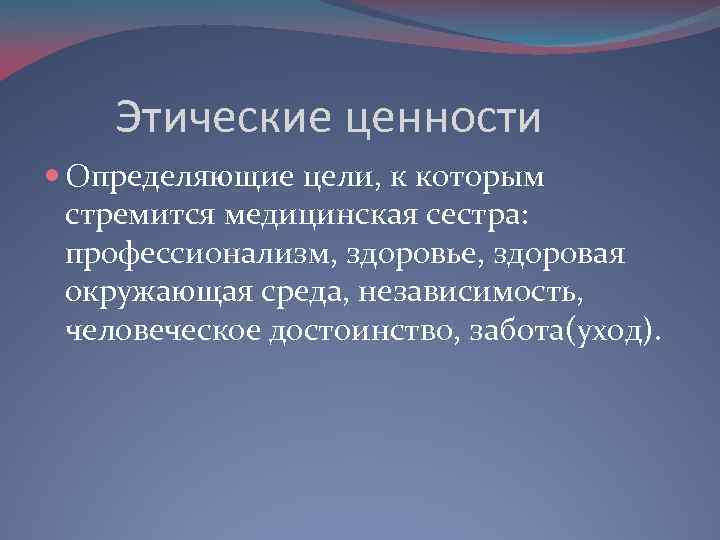 Этические ценности

Определяющие цели, к которым стремится медицинская сестра: профессионализм, здоровье, здоровая окружающая среда, независимость, человеческое достоинство, забота(уход).